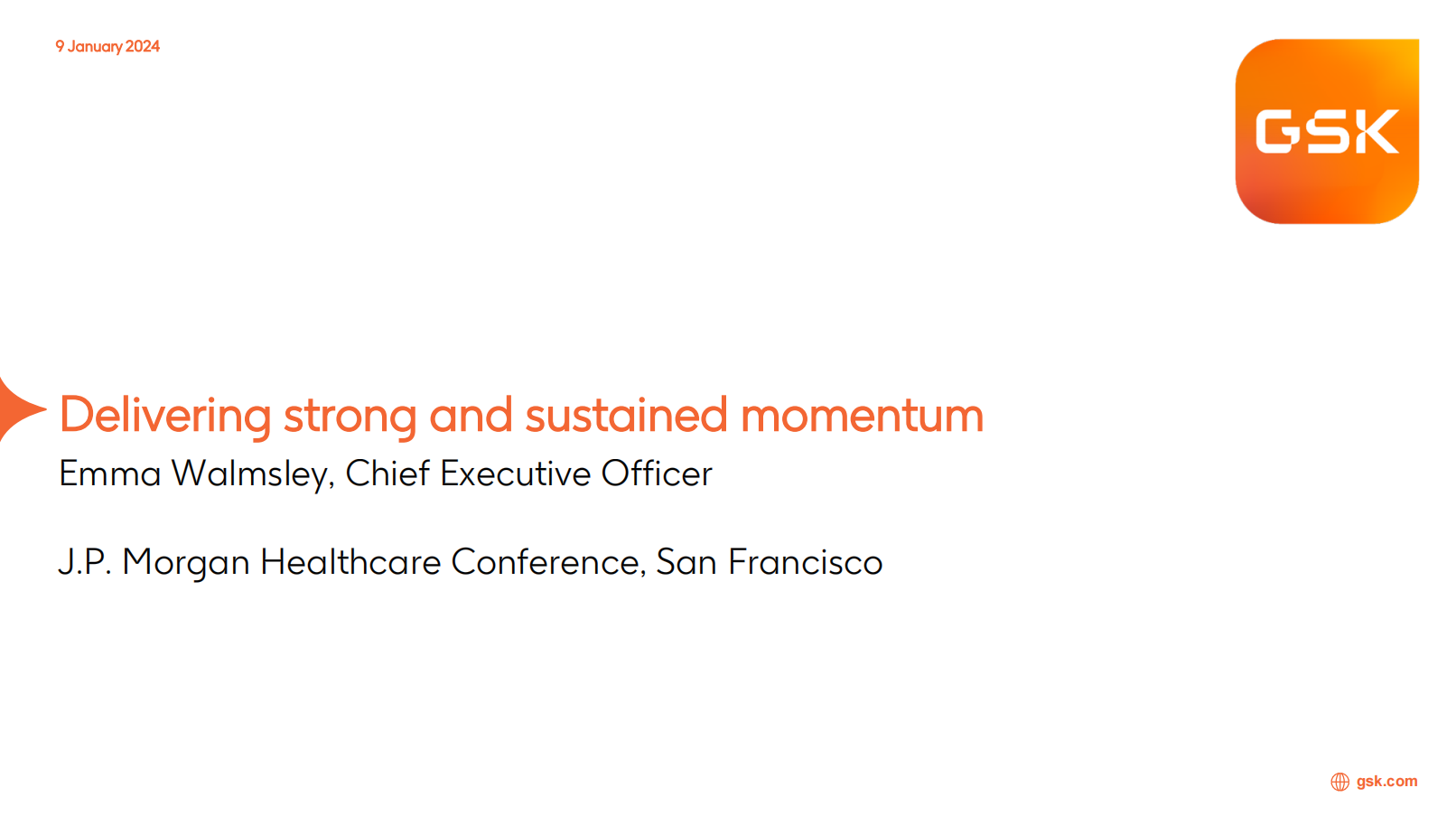 9 January 2024

GSK

Delivering strong and sustained momentum

Emma Walmsley, Chief Executive Officer

J.P. Morgan Healthcare Conference, San Francisco

gsk.com